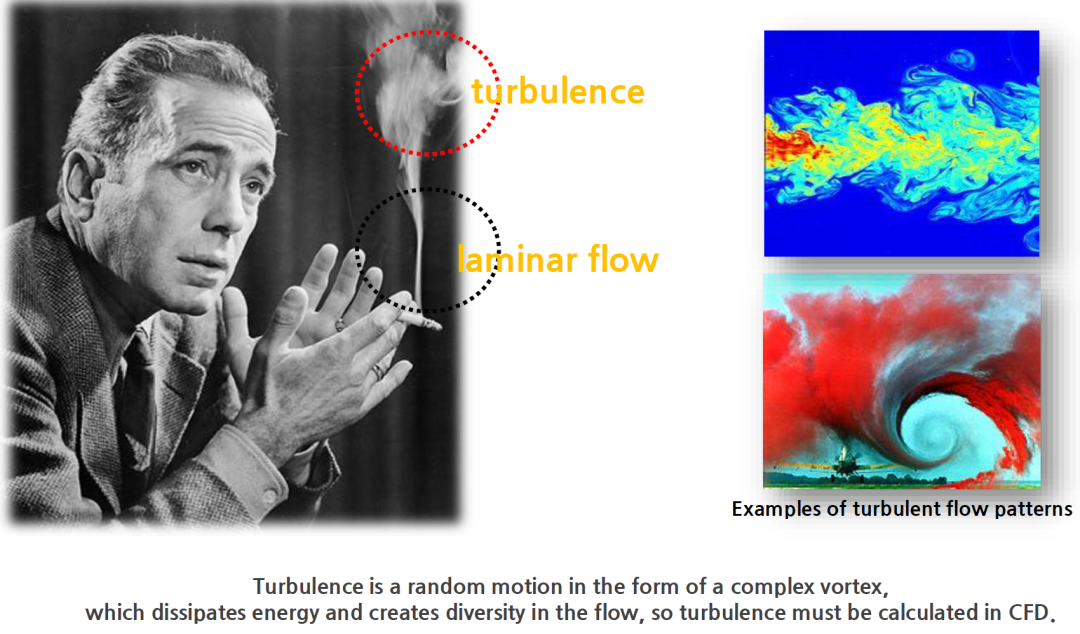 turbulence

laminar flow

Examples of turbulent flow patterns

Turbulence is a random motion in the form of a complex vortex, which dissipates energy and creates diversity in the flow, so turbulence must be calculated in CFD.